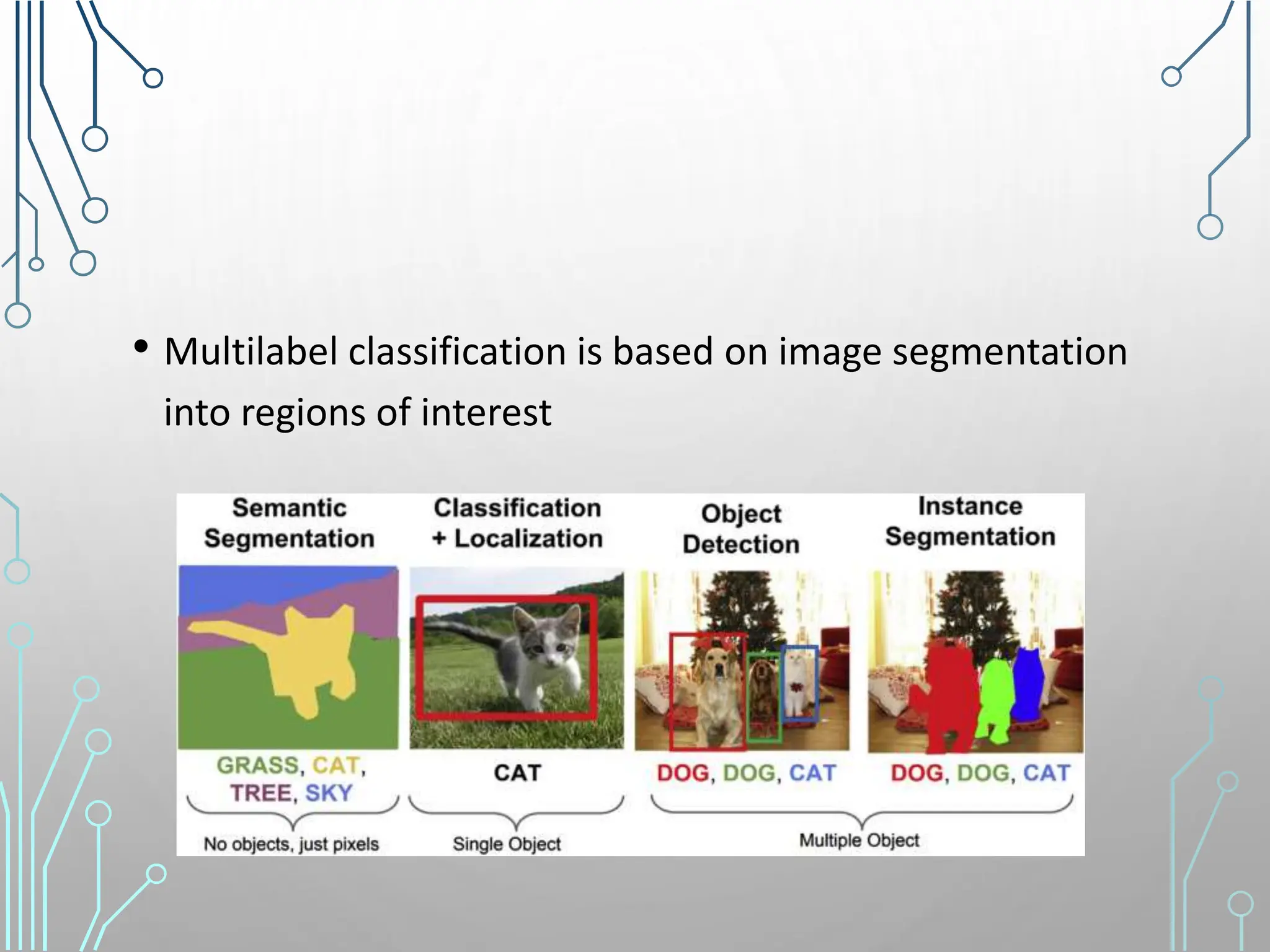 • Multilabel classification is based on image segmentation into regions of interest

Semantic Segmentation

Classification + Localization

Object Detection

Instance Segmentation

GRASS, CAT, TREE, SKY

CAT

DOG, DOG, CAT

DOG, DOG, CAT

No objects, just pixels

Single Object

Multiple Object